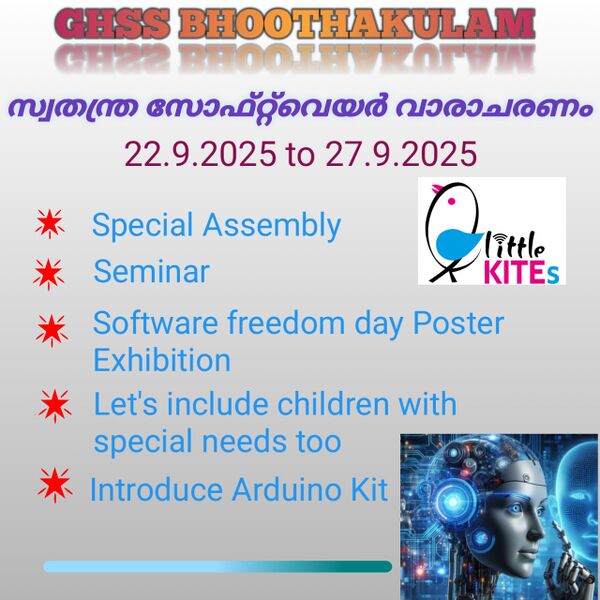 GHSS BHOOTHAKULAM

സ്വതന്ത്ര സോഫ്റ്റ്‌വെയർ വാരാചരണം

22.9.2025 to 27.9.2025

little KITEs

Special Assembly

Seminar

Software freedom day Poster Exhibition

Let's include children with special needs too

Introduce Arduino Kit